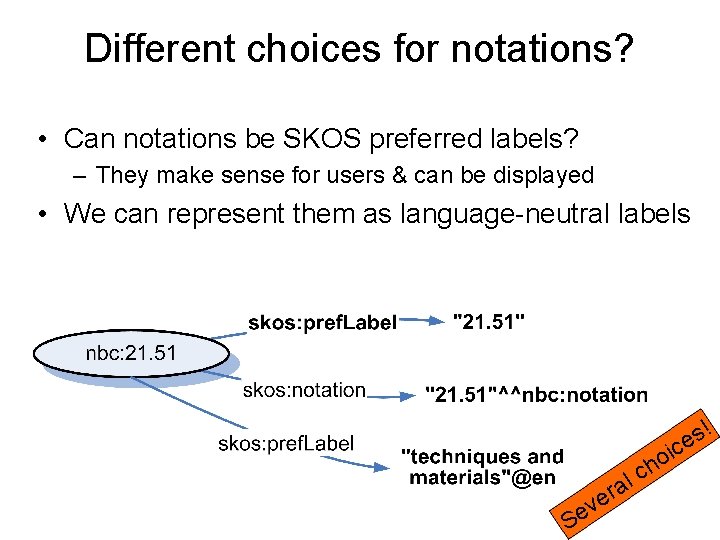 Different choices for notations?

• Can notations be SKOS preferred labels?
– They make sense for users & can be displayed
• We can represent them as language-neutral labels

nbc:21.51

skos:prefLabel

"21.51"

skos:notation

"21.51"^^nbc:notation

skos:prefLabel

"techniques and materials"@en

Several choices!